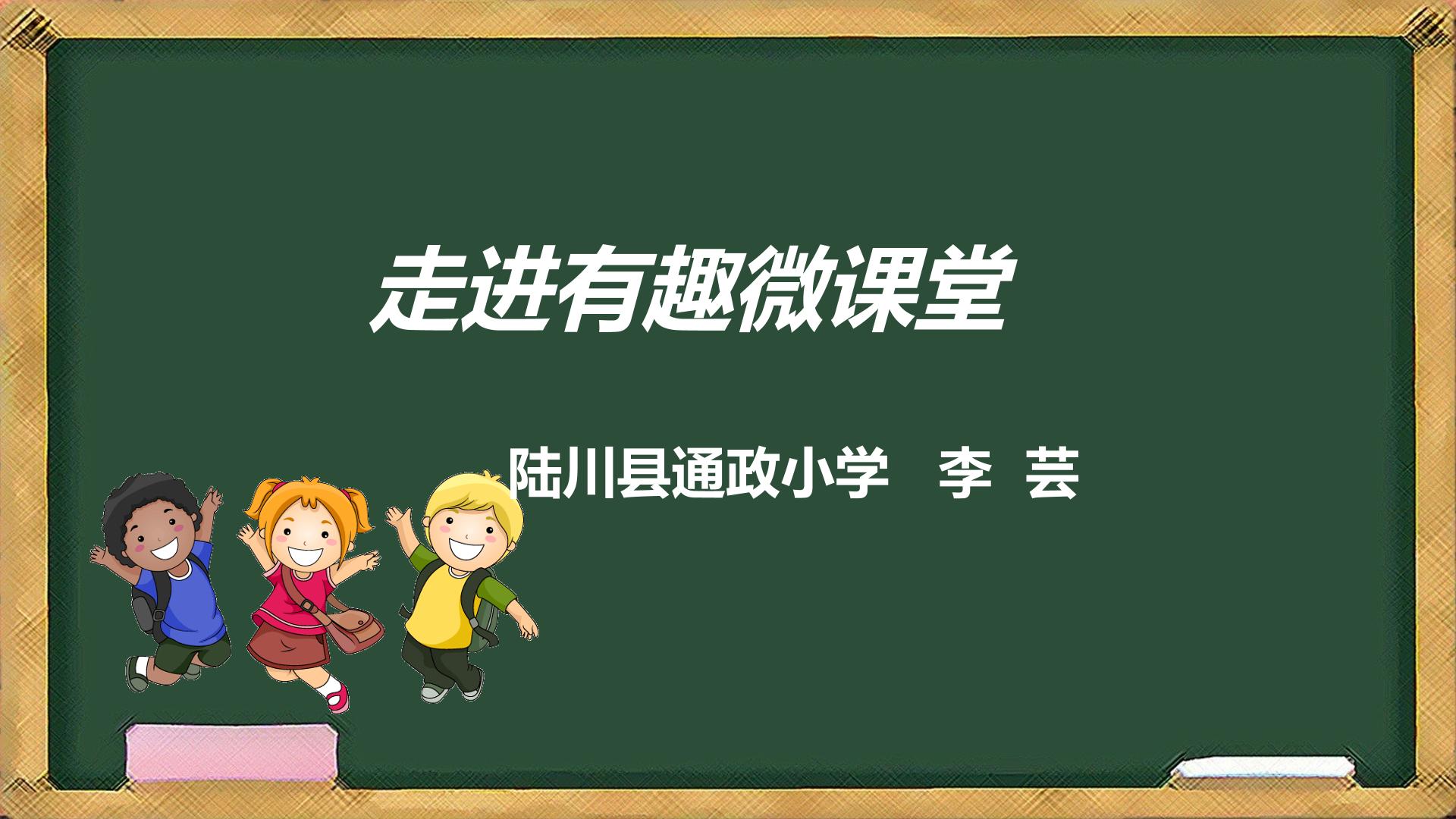 走进有趣微课堂

陆川县通政小学 李 芸